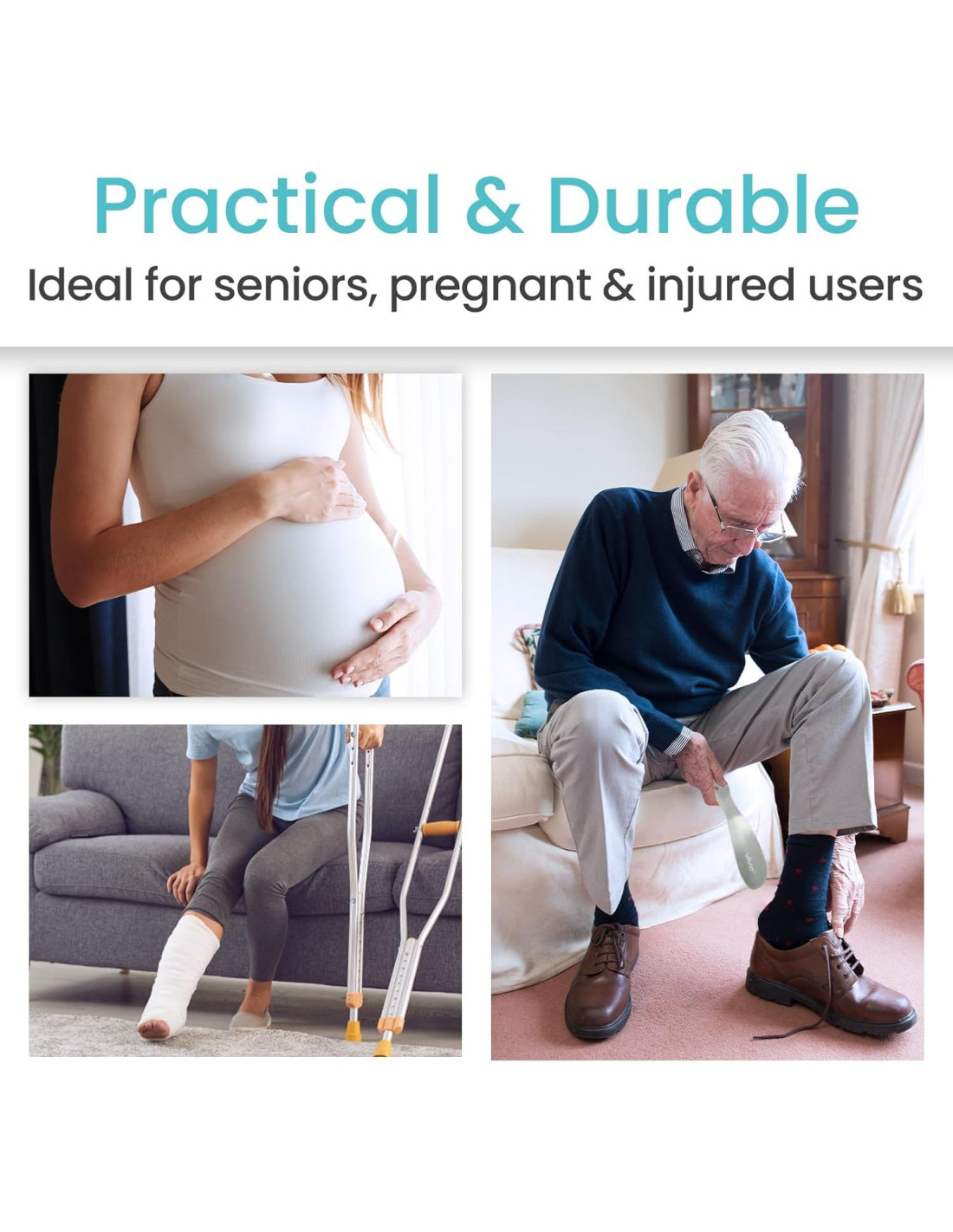 Practical & Durable

Ideal for seniors, pregnant & injured users

vive